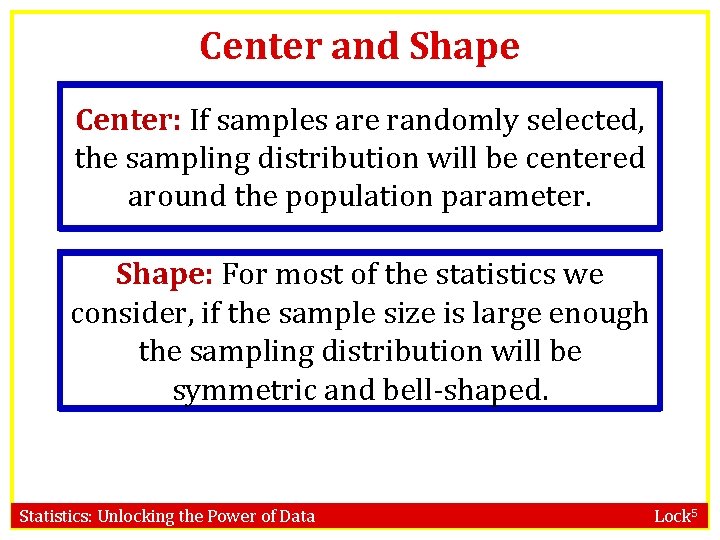 Center and Shape

Center: If samples are randomly selected, the sampling distribution will be centered around the population parameter.

Shape: For most of the statistics we consider, if the sample size is large enough the sampling distribution will be symmetric and bell-shaped.

Statistics: Unlocking the Power of Data

Lock$^5$